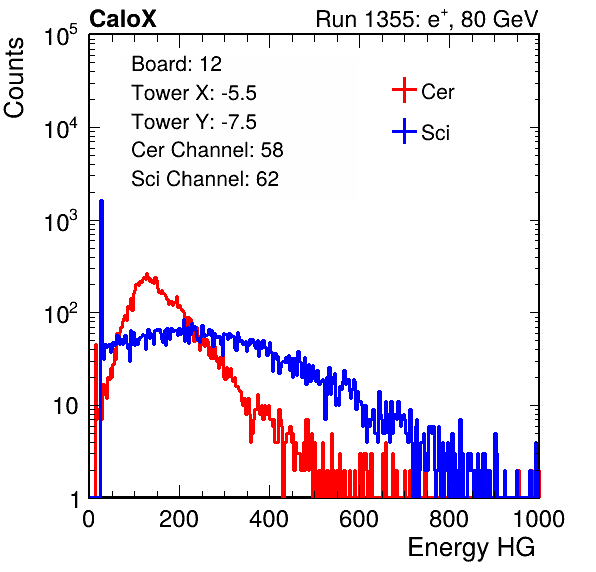 CaloX

Run 1355: $e^{+}$, 80 GeV

Counts

$10^5$

$10^4$

$10^3$

$10^2$

10

1

Board: 12

Tower X: -5.5

Tower Y: -7.5

Cer Channel: 58

Sci Channel: 62

Cer

Sci

0

200

400

600

800

1000

Energy HG